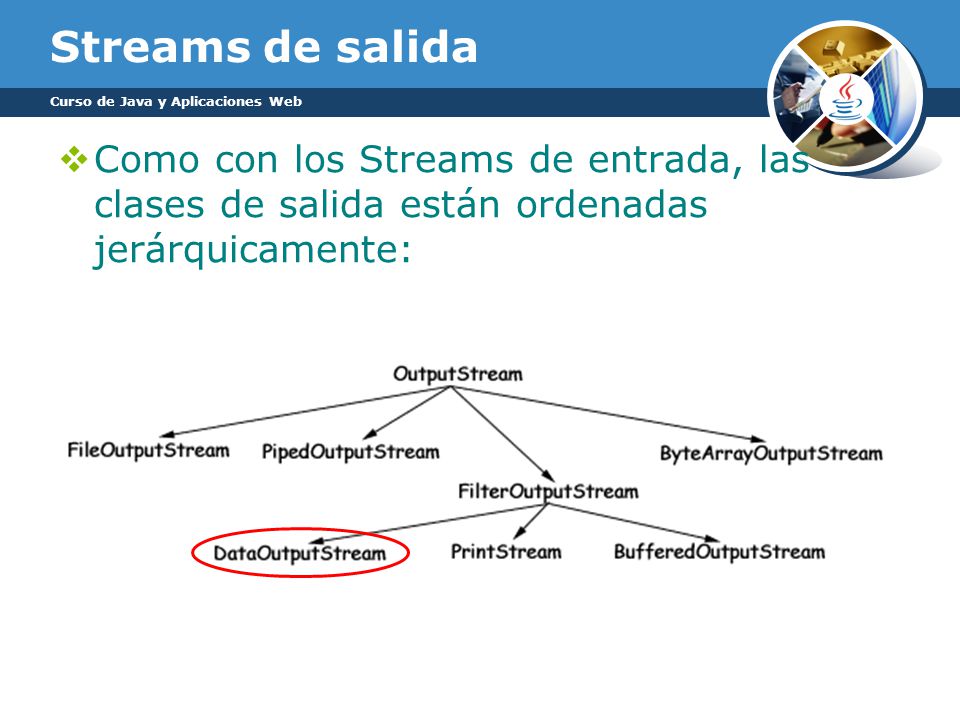 Streams de salida

Curso de Java y Aplicaciones Web

❖ Como con los Streams de entrada, las clases de salida están ordenadas jerárquicamente:

OutputStream

FileOutputStream

PipedOutputStream

ByteArrayOutputStream

FilterOutputStream

DataOutputStream

PrintStream

BufferedOutputStream